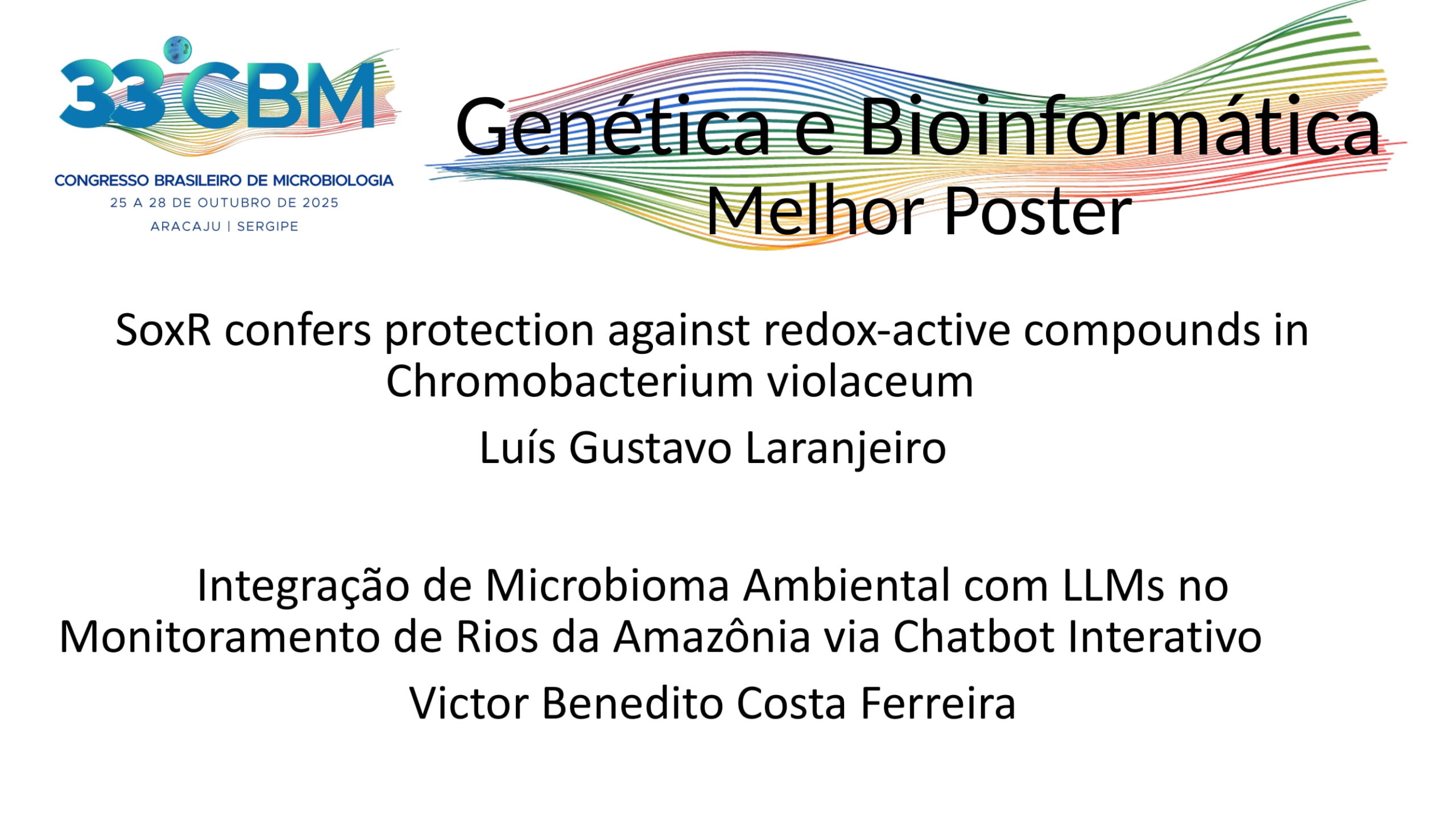 33° CBM
CONGRESSO BRASILEIRO DE MICROBIOLOGIA
25 A 28 DE OUTUBRO DE 2025
ARACAJU | SERGIPE

Genética e Bioinformática
Melhor Poster

SoxR confers protection against redox-active compounds in Chromobacterium violaceum

Luís Gustavo Laranjeiro

Integração de Microbioma Ambiental com LLMs no Monitoramento de Rios da Amazônia via Chatbot Interativo

Victor Benedito Costa Ferreira